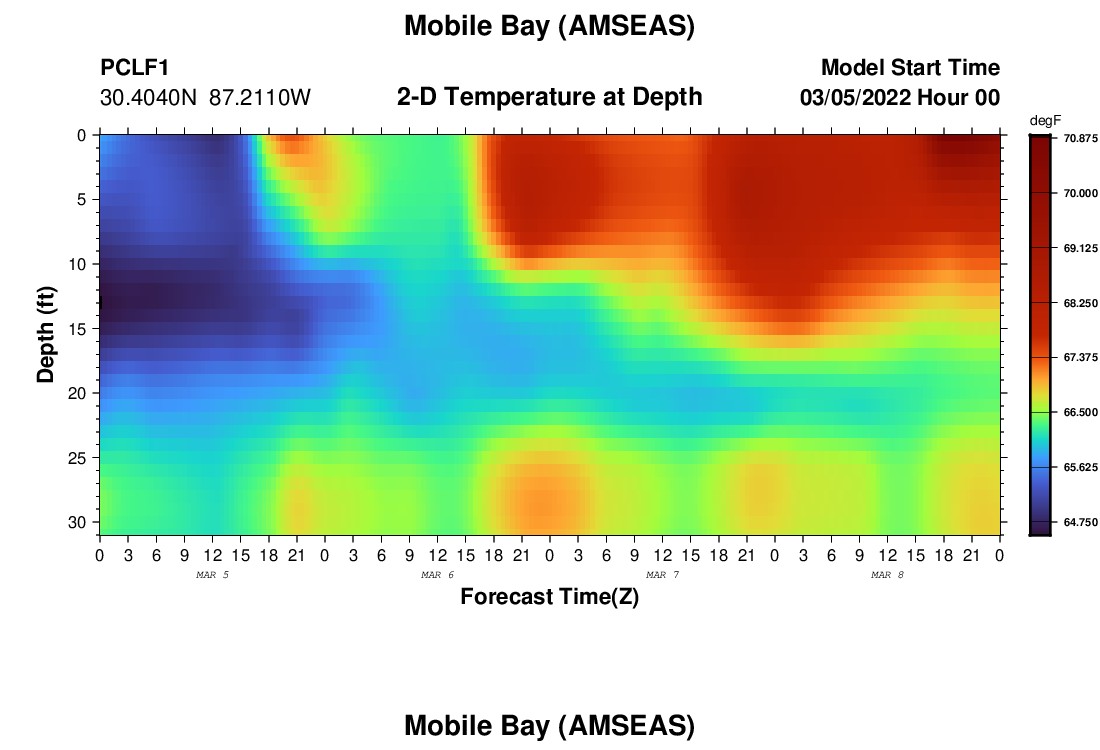 Mobile Bay (AMSEAS)

PCLF1
30.4040N 87.2110W

2-D Temperature at Depth

Model Start Time
03/05/2022 Hour 00

degF
70.875
70.000
69.125
68.250
67.375
66.500
65.625
64.750

Depth (ft)
0
5
10
15
20
25
30

0 3 6 9 12 15 18 21 0 3 6 9 12 15 18 21 0 3 6 9 12 15 18 21 0 3 6 9 12 15 18 21 0
MAR 5
MAR 6
MAR 7
MAR 8

Forecast Time(Z)

Mobile Bay (AMSEAS)